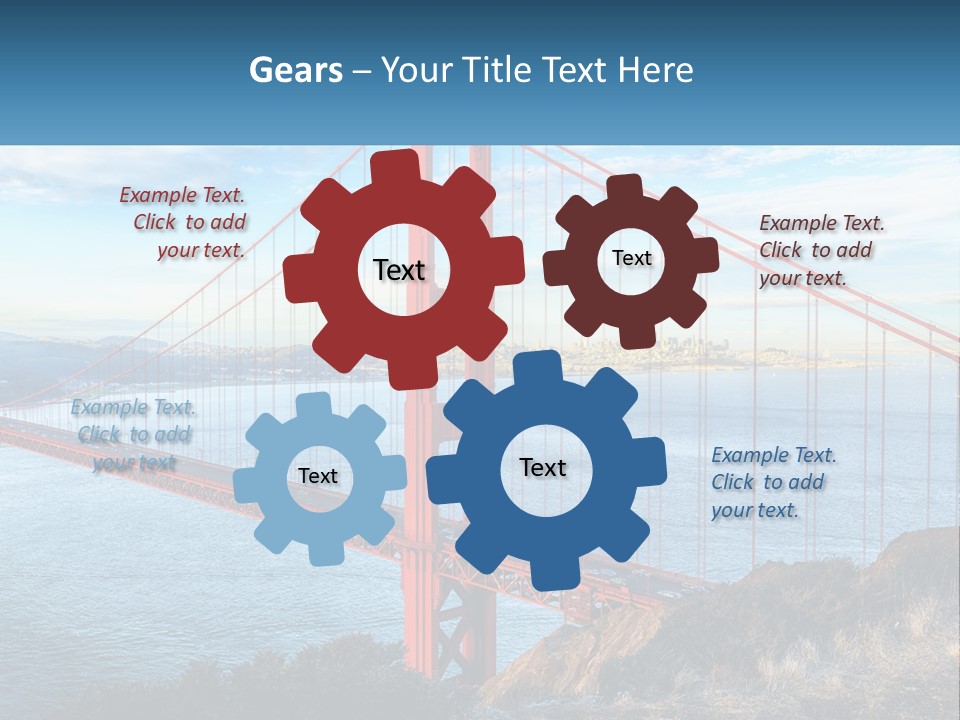 Gears – Your Title Text Here

Example Text. Click to add your text.

Text

Text

Example Text. Click to add your text.

Example Text. Click to add your text

Text

Text

Example Text. Click to add your text.